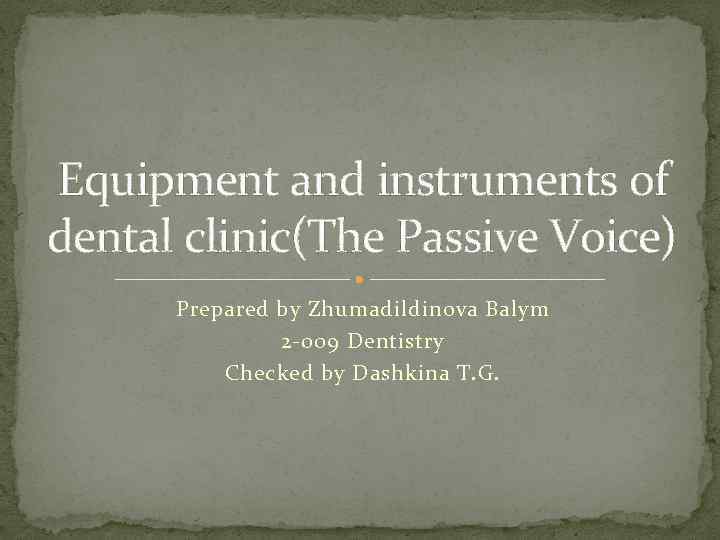 Equipment and instruments of dental clinic(The Passive Voice)

Prepared by Zhumadildinova Balym
2-009 Dentistry
Checked by Dashkina T.G.